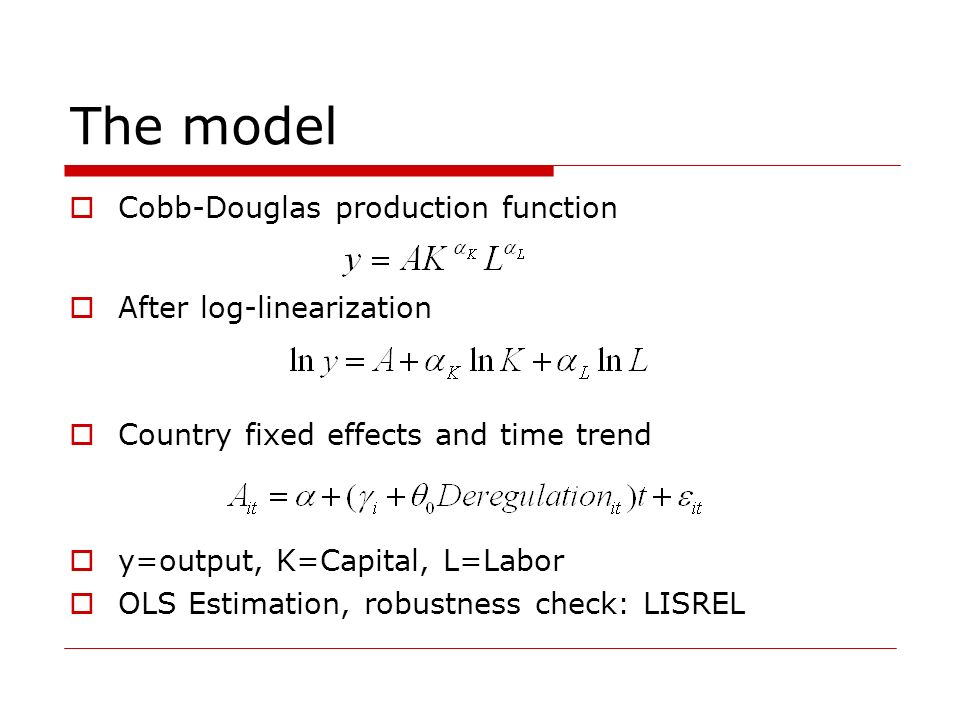 The model

Cobb-Douglas production function

$y = AK^{\alpha_K} L^{\alpha_L}$

After log-linearization

$\ln y = A + \alpha_K \ln K + \alpha_L \ln L$

Country fixed effects and time trend

$A_{it} = \alpha + (\gamma_i + \theta_0 Deregulation_{it})t + \varepsilon_{it}$

y=output, K=Capital, L=Labor

OLS Estimation, robustness check: LISREL